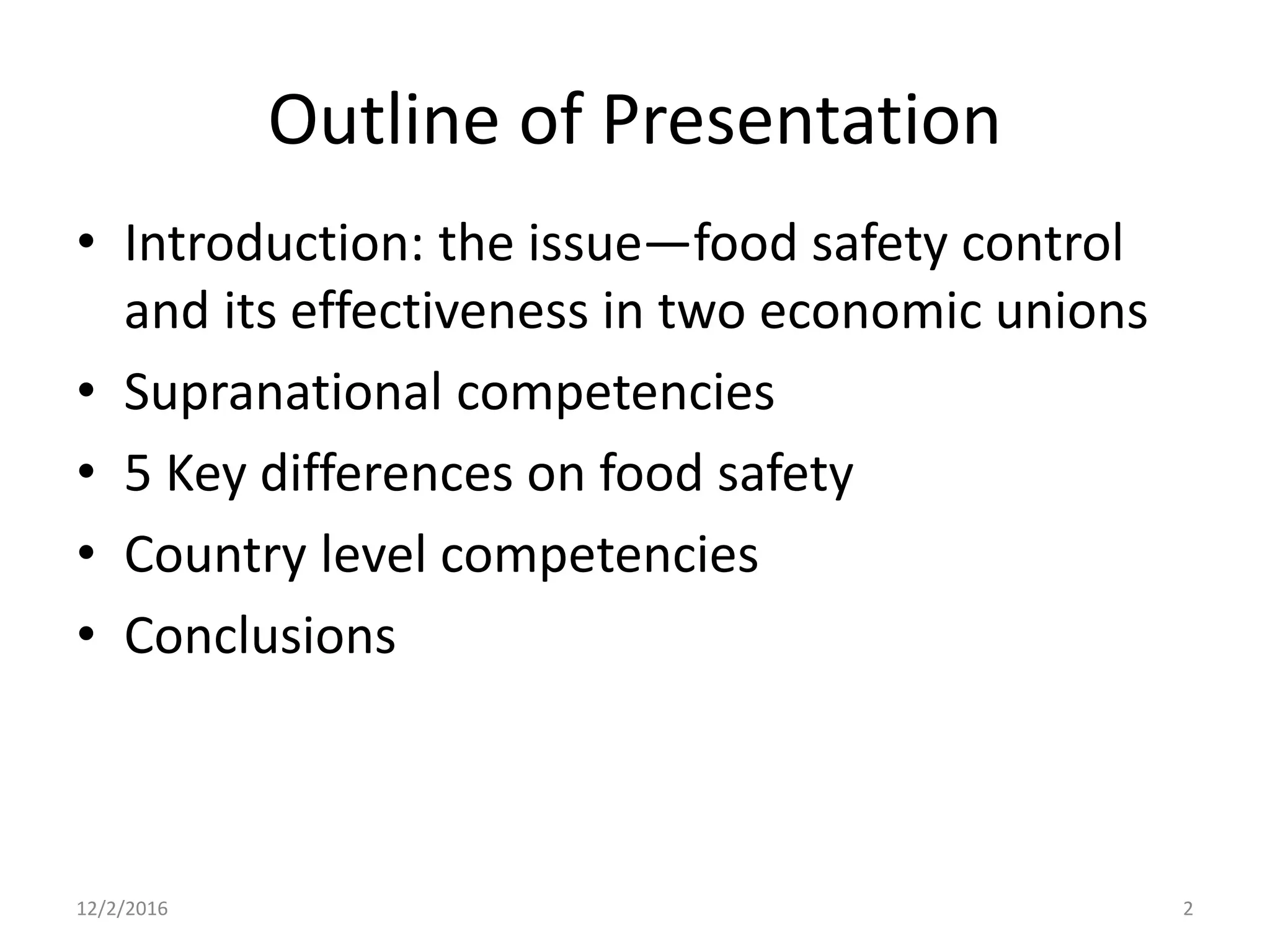 Outline of Presentation

• Introduction: the issue—food safety control and its effectiveness in two economic unions
• Supranational competencies
• 5 Key differences on food safety
• Country level competencies
• Conclusions

12/2/2016

2